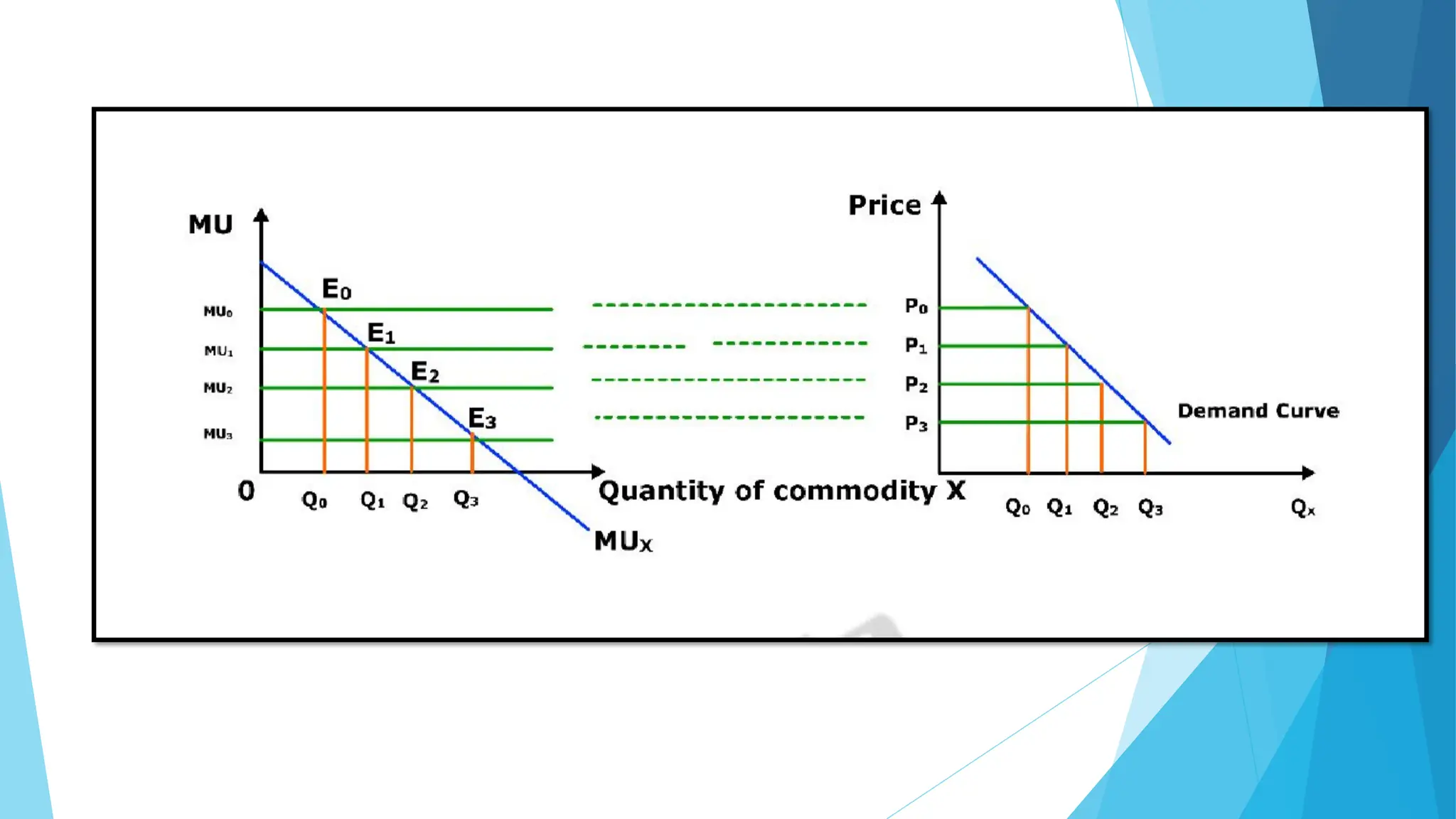 MU

$E_0$

$E_1$

$E_2$

$E_3$

$MU_0$

$MU_1$

$MU_2$

$MU_3$

0

$Q_0$ $Q_1$ $Q_2$ $Q_3$

Quantity of commodity X

$MU_X$

Price

$P_0$

$P_1$

$P_2$

$P_3$

Demand Curve

$Q_0$ $Q_1$ $Q_2$ $Q_3$

$Q_x$